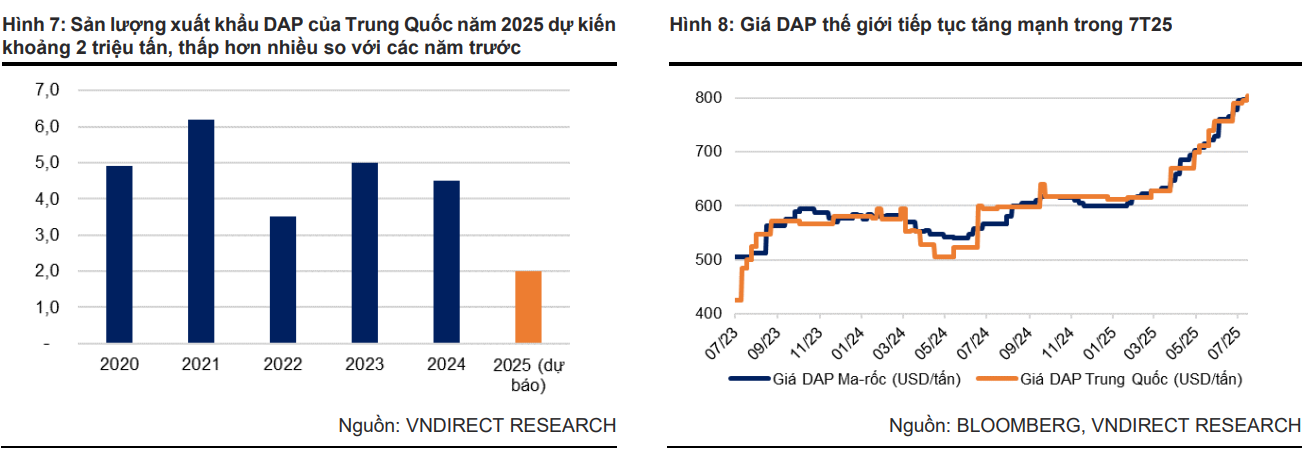 Hình 7: Sản lượng xuất khẩu DAP của Trung Quốc năm 2025 dự kiến khoảng 2 triệu tấn, thấp hơn nhiều so với các năm trước

7,0
6,0
5,0
4,0
3,0
2,0
1,0
-

2020 2021 2022 2023 2024 2025 (dự báo)

Nguồn: VNDIRECT RESEARCH

Hình 8: Giá DAP thế giới tiếp tục tăng mạnh trong 7T25

800
700
600
500
400

07/23 09/23 11/23 01/24 03/24 05/24 07/24 09/24 11/24 01/25 03/25 05/25 07/25

Giá DAP Ma-rốc (USD/tấn) Giá DAP Trung Quốc (USD/tấn)

Nguồn: BLOOMBERG, VNDIRECT RESEARCH